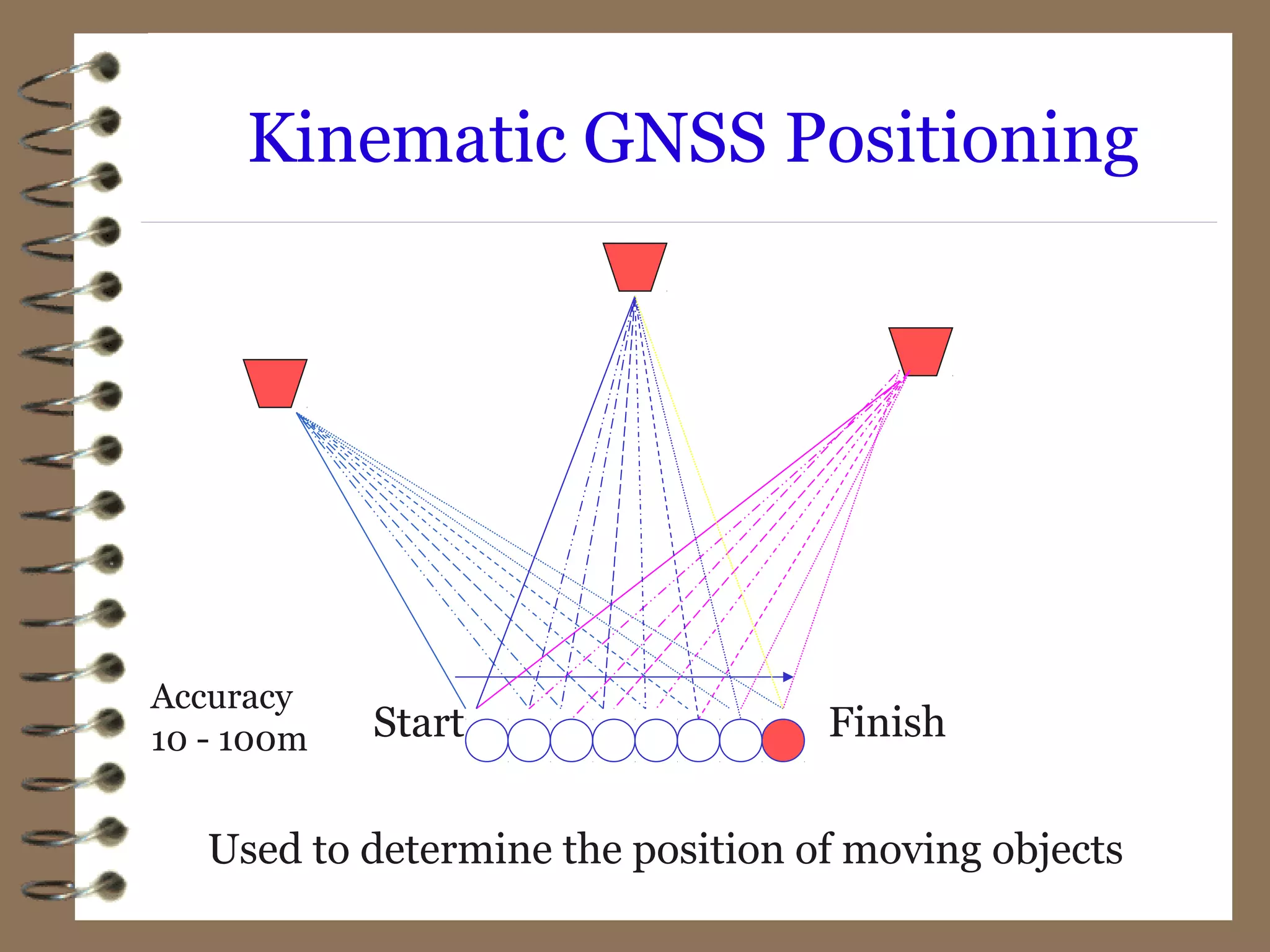 Kinematic GNSS Positioning

Accuracy
10 - 100m

Start

Finish

Used to determine the position of moving objects